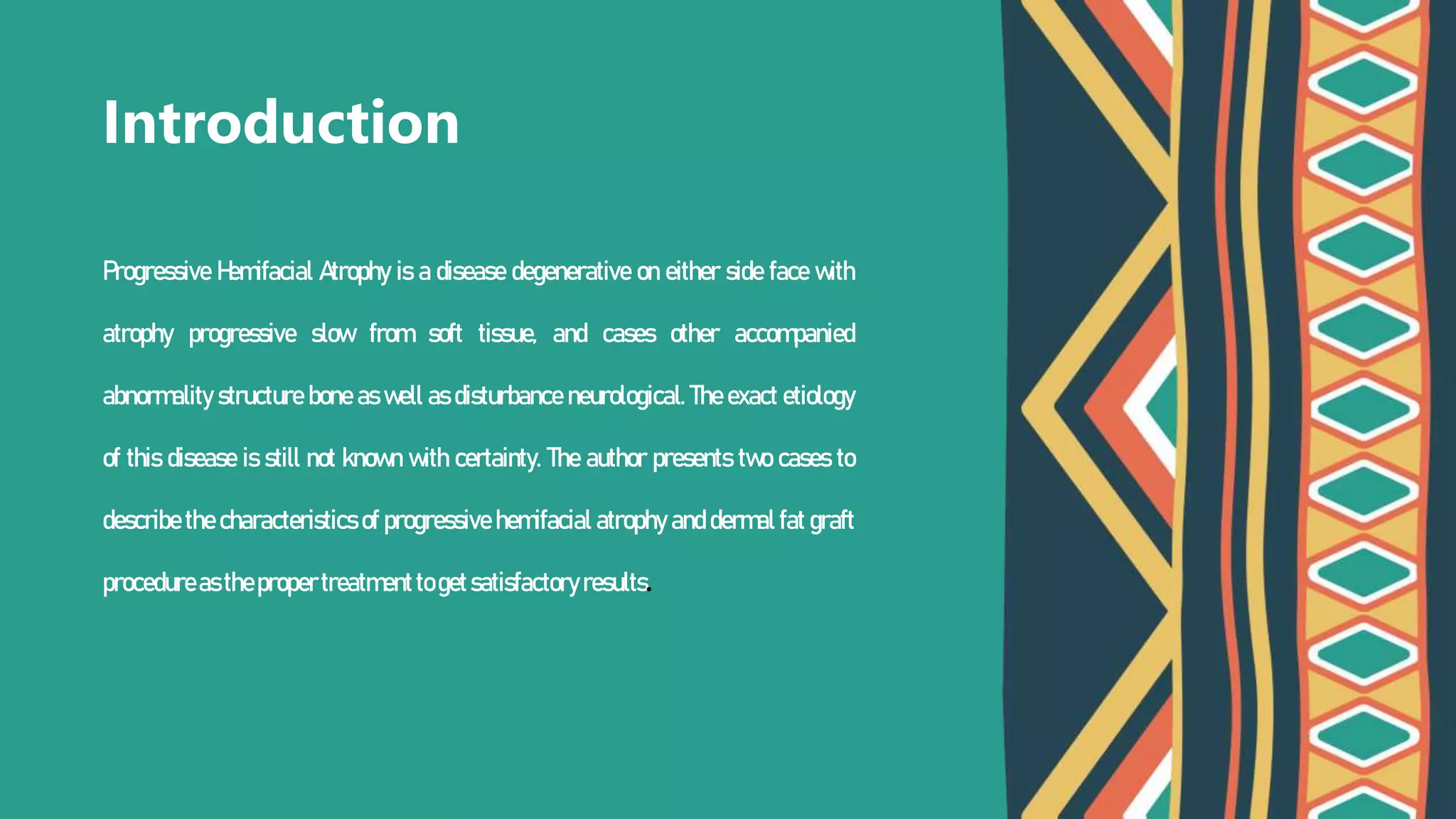 Introduction

Progressive Hemifacial Atrophy is a disease degenerative on either side face with atrophy progressive slow from soft tissue, and cases other accompanied abnormality structure bone as well as disturbance neurological. The exact etiology of this disease is still not known with certainty. The author presents two cases to describe the characteristics of progressive hemifacial atrophy and dermal fat graft procedure as the proper treatment to get satisfactory results.